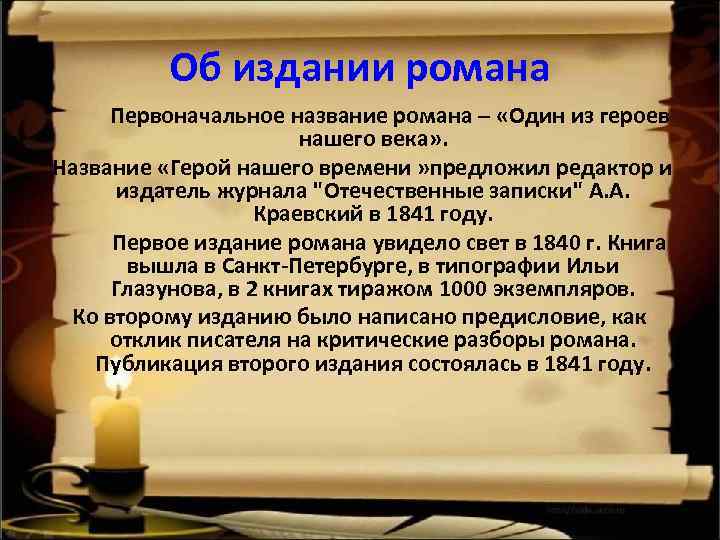 Об издании романа

Первоначальное название романа – «Один из героев нашего века».

Название «Герой нашего времени »предложил редактор и издатель журнала "Отечественные записки" А.А. Краевский в 1841 году.

Первое издание романа увидело свет в 1840 г. Книга вышла в Санкт-Петербурге, в типографии Ильи Глазунова, в 2 книгах тиражом 1000 экземпляров.

Ко второму изданию было написано предисловие, как отклик писателя на критические разборы романа. Публикация второго издания состоялась в 1841 году.